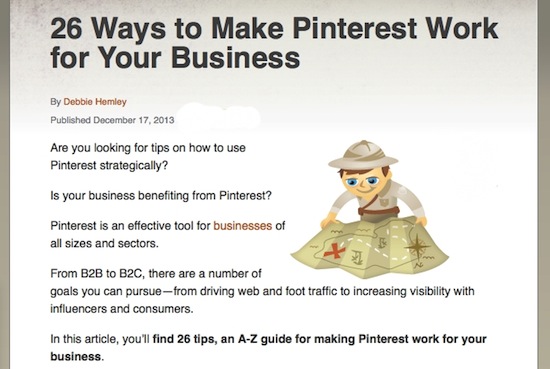 26 Ways to Make Pinterest Work for Your Business

By Debbie Hemley

Published December 17, 2013

Are you looking for tips on how to use Pinterest strategically?

Is your business benefiting from Pinterest?

Pinterest is an effective tool for businesses of all sizes and sectors.

From B2B to B2C, there are a number of goals you can pursue—from driving web and foot traffic to increasing visibility with influencers and consumers.

In this article, you'll find 26 tips, an A-Z guide for making Pinterest work for your business.